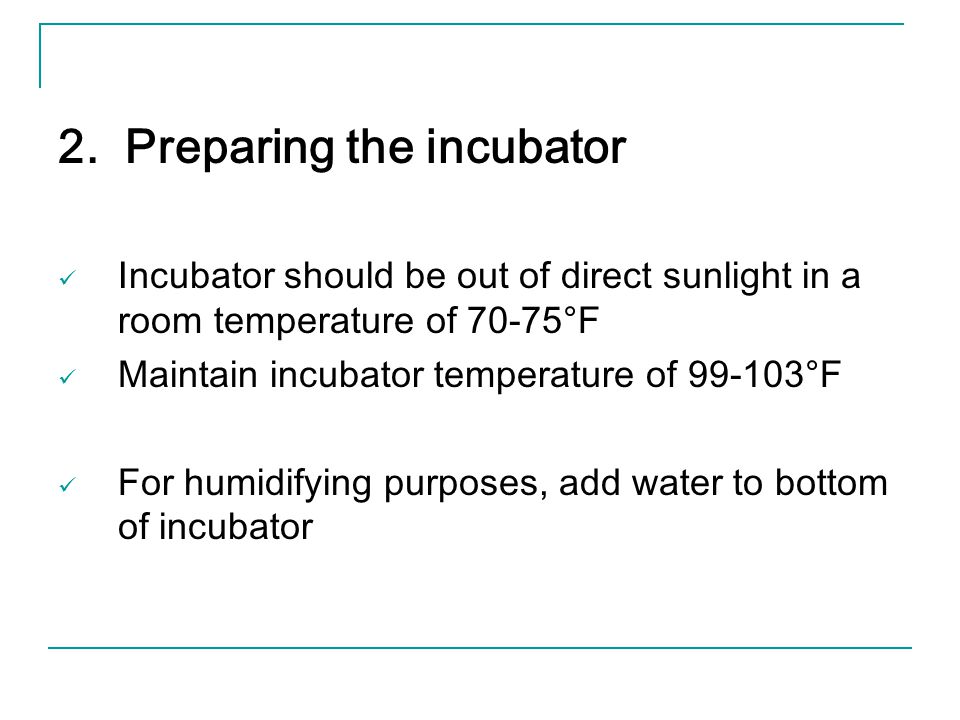 2. Preparing the incubator

✓ Incubator should be out of direct sunlight in a room temperature of 70-75°F

✓ Maintain incubator temperature of 99-103°F

✓ For humidifying purposes, add water to bottom of incubator